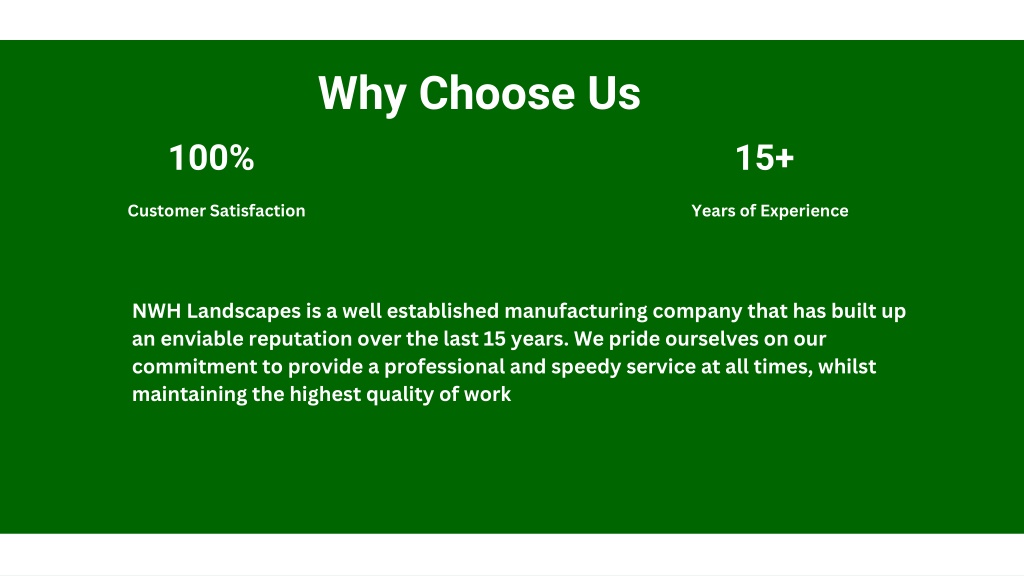 Why Choose Us

100%

Customer Satisfaction

15+

Years of Experience

NWH Landscapes is a well established manufacturing company that has built up an enviable reputation over the last 15 years. We pride ourselves on our commitment to provide a professional and speedy service at all times, whilst maintaining the highest quality of work